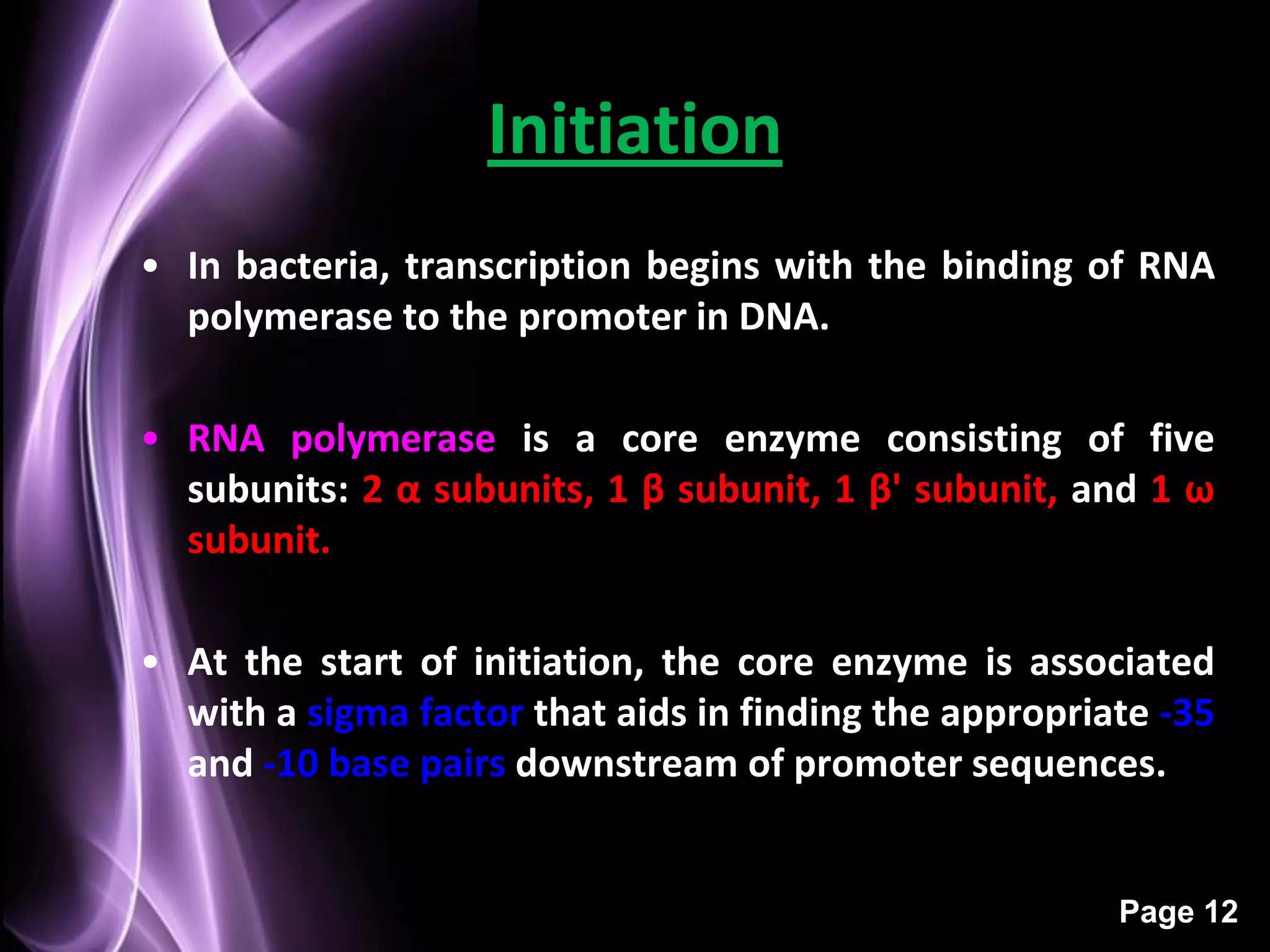 Initiation

• In bacteria, transcription begins with the binding of RNA polymerase to the promoter in DNA.

• RNA polymerase is a core enzyme consisting of five subunits: 2 α subunits, 1 β subunit, 1 β' subunit, and 1 ω subunit.

• At the start of initiation, the core enzyme is associated with a sigma factor that aids in finding the appropriate -35 and -10 base pairs downstream of promoter sequences.

Page 12